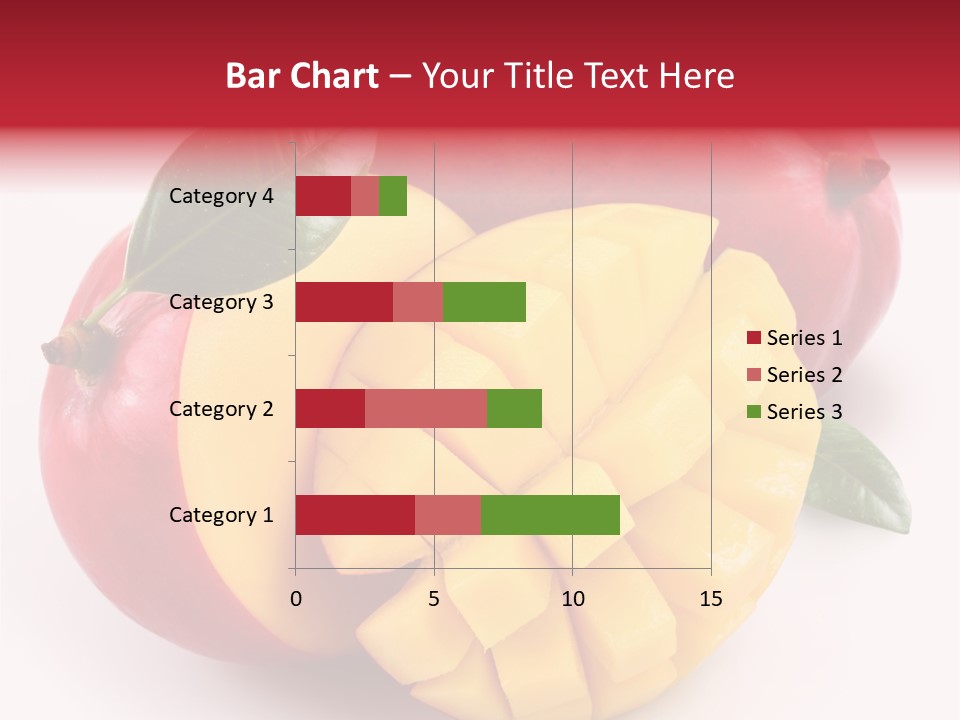 Bar Chart – Your Title Text Here

Category 4
Category 3
Category 2
Category 1

0
5
10
15

Series 1
Series 2
Series 3